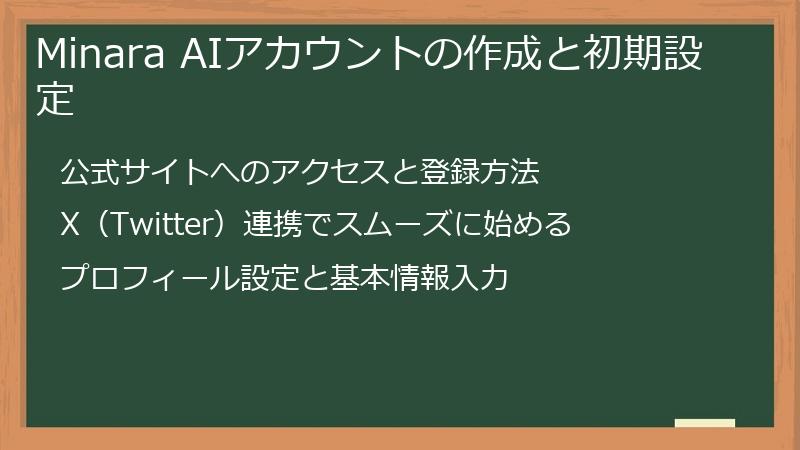 Minara AIアカウントの作成と初期設定

公式サイトへのアクセスと登録方法

X（Twitter）連携でスムーズに始める

プロフィール設定と基本情報入力